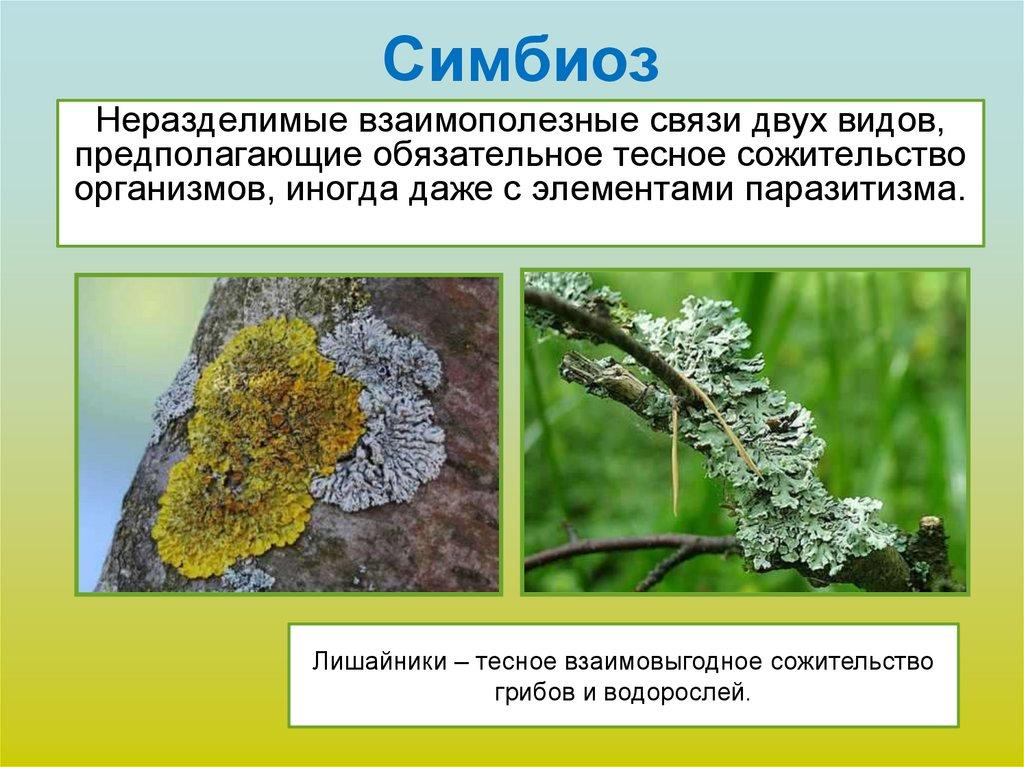 Симбиоз

Неразделимые взаимополезные связи двух видов, предполагающие обязательное тесное сожительство организмов, иногда даже с элементами паразитизма.

Лишайники – тесное взаимовыгодное сожительство грибов и водорослей.